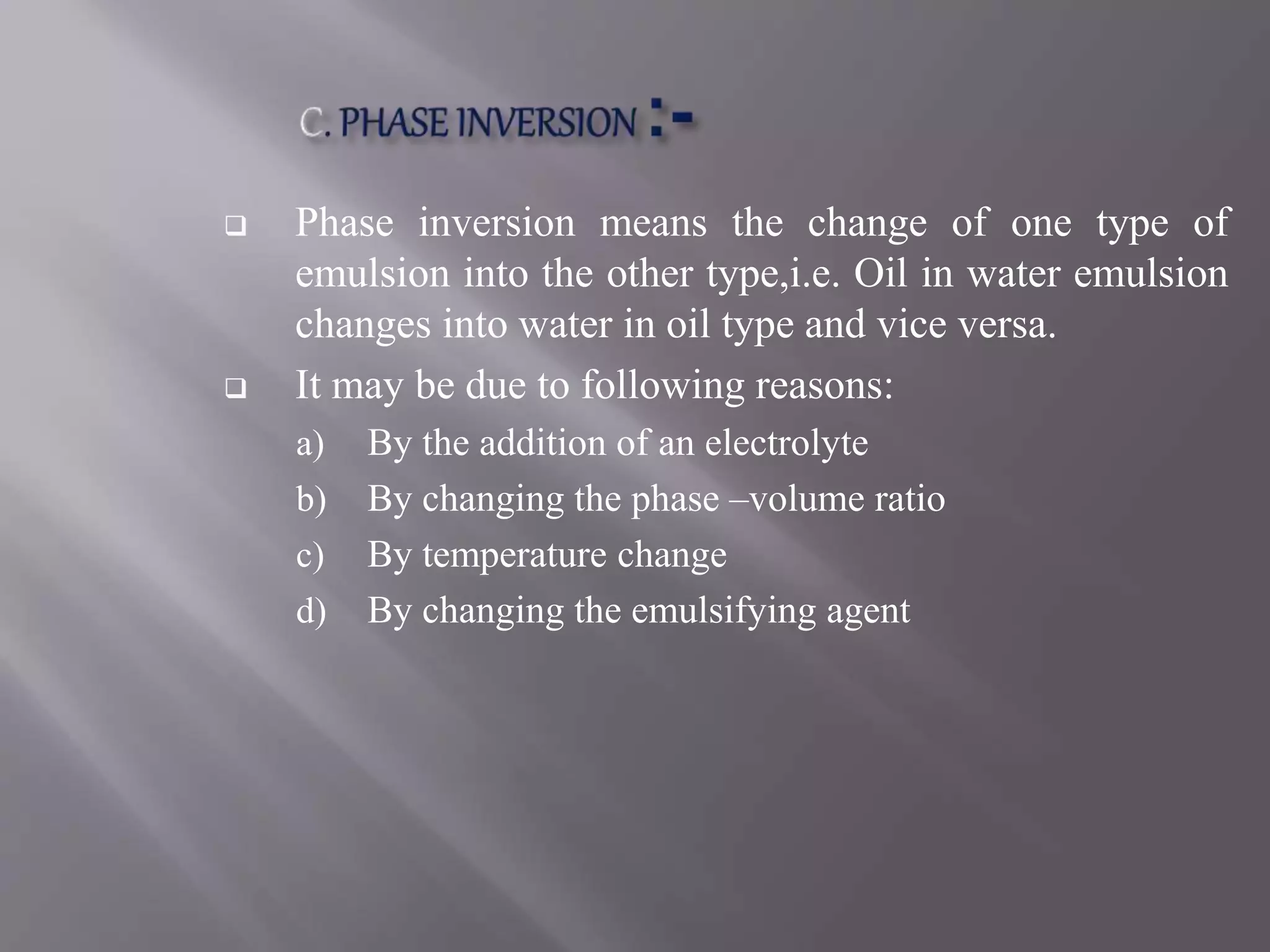 C. PHASE INVERSION :-

❑ Phase inversion means the change of one type of emulsion into the other type,i.e. Oil in water emulsion changes into water in oil type and vice versa.

❑ It may be due to following reasons:

a) By the addition of an electrolyte

b) By changing the phase –volume ratio

c) By temperature change

d) By changing the emulsifying agent